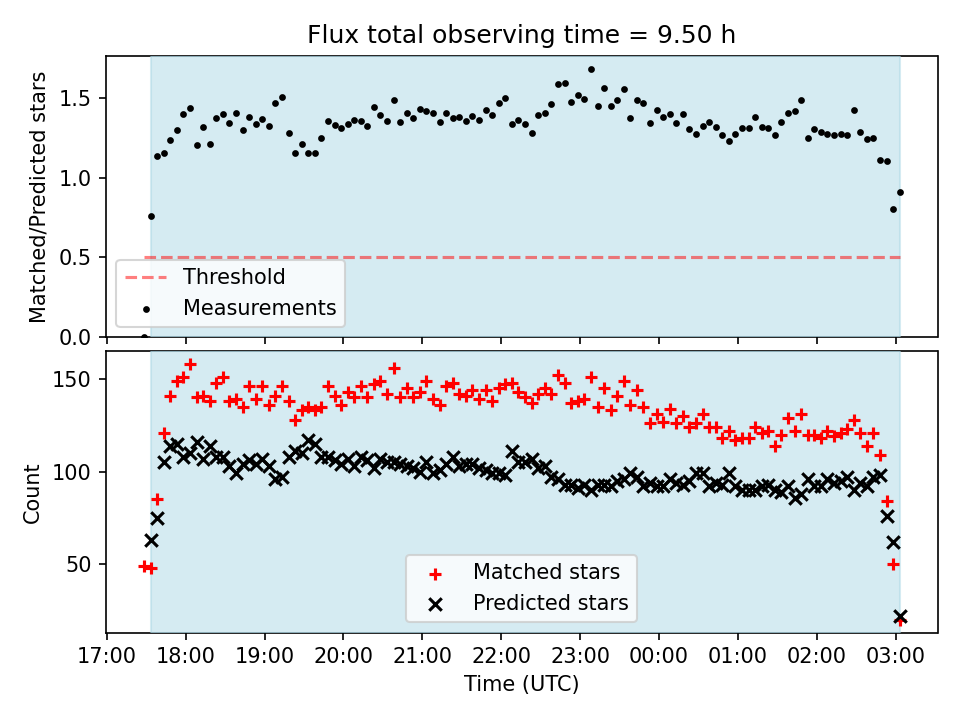 Flux total observing time = 9.50 h

Matched/Predicted stars

1.5
1.0
0.5
0.0

Threshold
Measurements

Count

150
100
50

Matched stars
Predicted stars

17:00 18:00 19:00 20:00 21:00 22:00 23:00 00:00 01:00 02:00 03:00

Time (UTC)